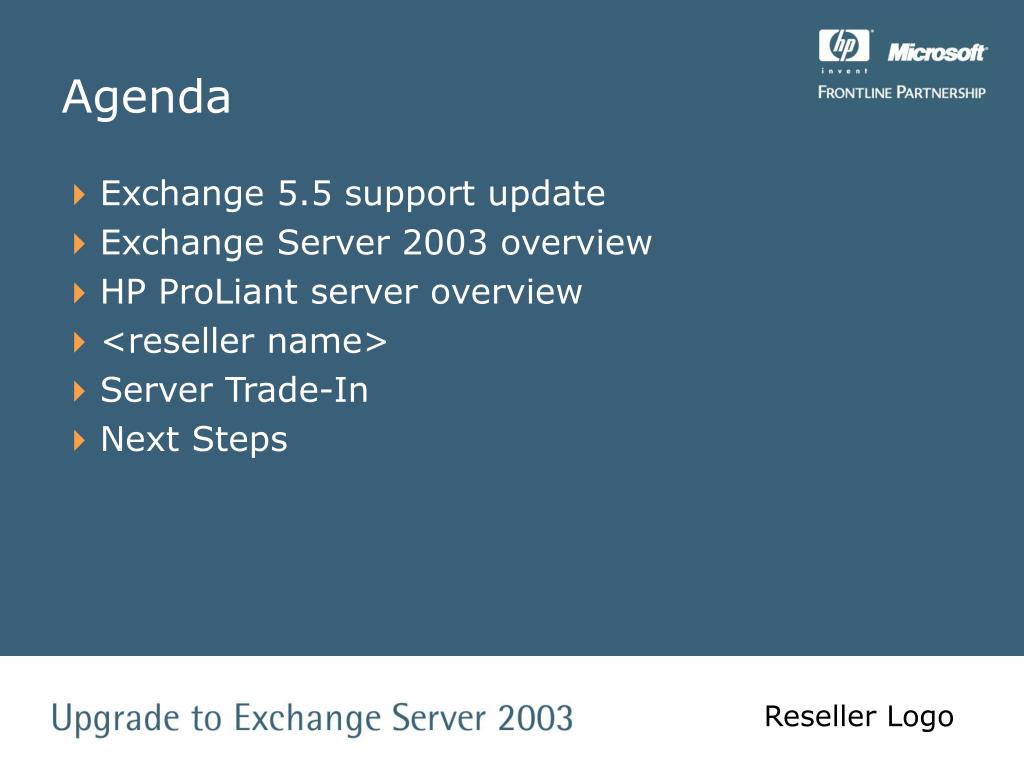 hp
invent
Microsoft
FRONTLINE PARTNERSHIP

Agenda

Exchange 5.5 support update
Exchange Server 2003 overview
HP ProLiant server overview
<reseller name>
Server Trade-In
Next Steps

Upgrade to Exchange Server 2003

Reseller Logo